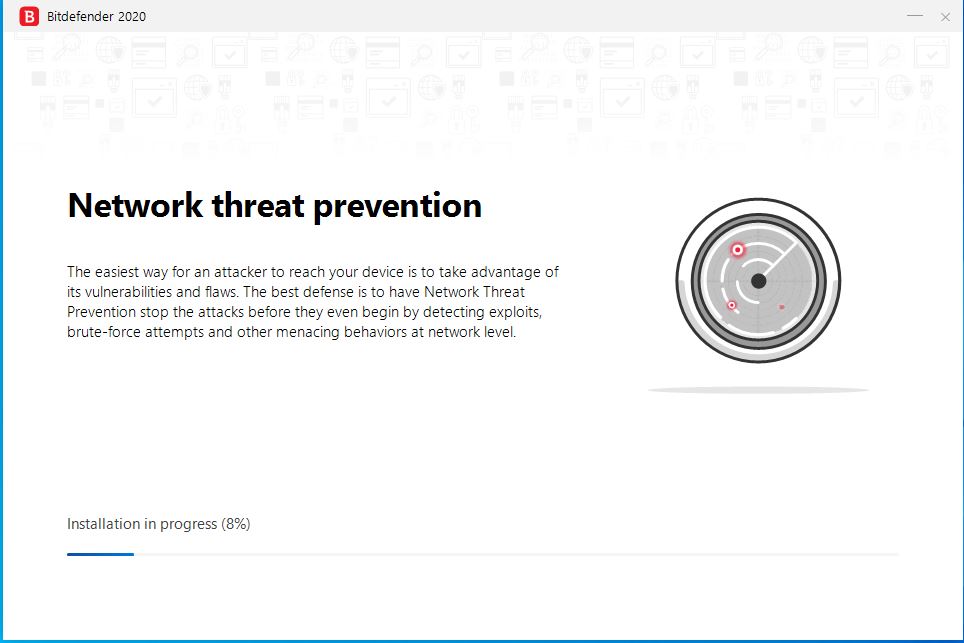 B Bitdefender 2020

Network threat prevention

The easiest way for an attacker to reach your device is to take advantage of its vulnerabilities and flaws. The best defense is to have Network Threat Prevention stop the attacks before they even begin by detecting exploits, brute-force attempts and other menacing behaviors at network level.

Installation in progress (8%)